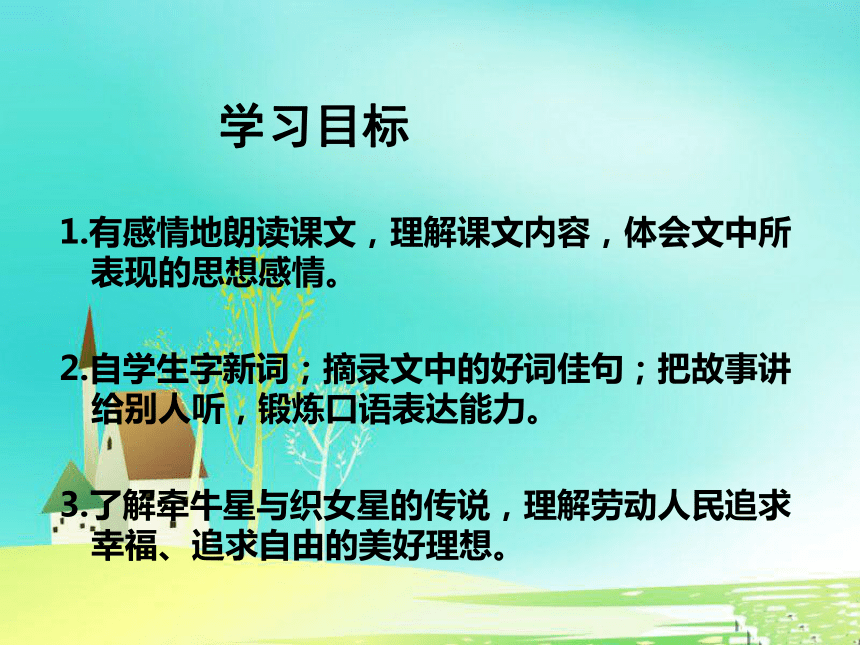 学习目标

1.有感情地朗读课文，理解课文内容，体会文中所表现的思想感情。

2.自学生字新词；摘录文中的好词佳句；把故事讲给别人听，锻炼口语表达能力。

3.了解牵牛星与织女星的传说，理解劳动人民追求幸福、追求自由的美好理想。